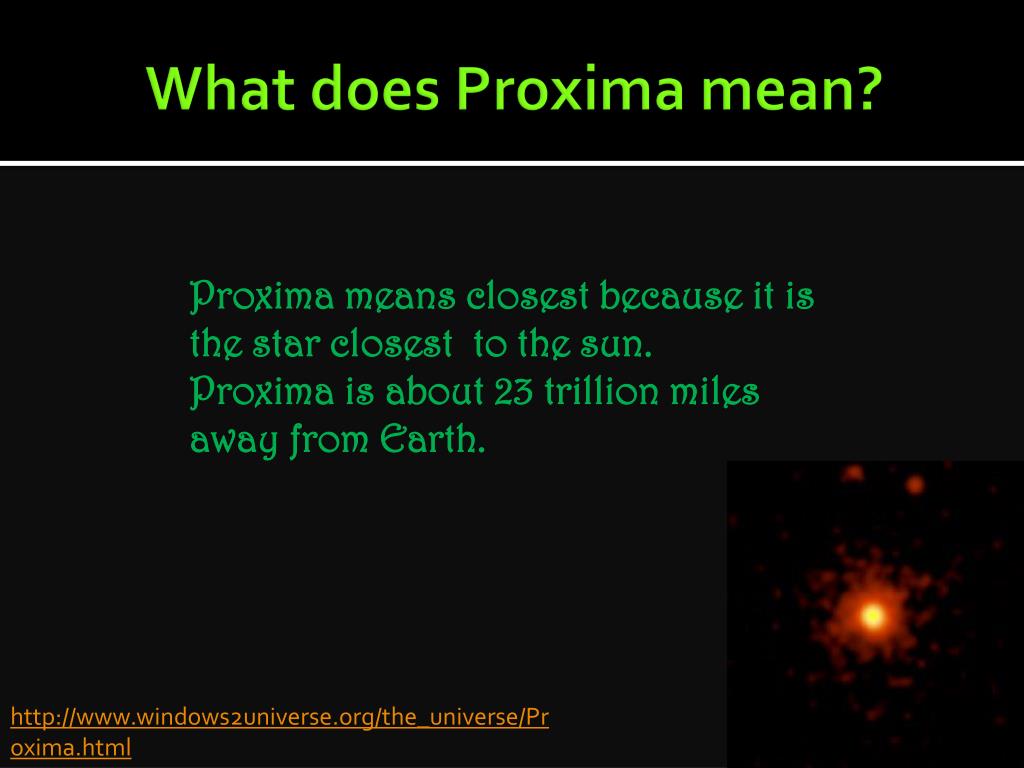 What does Proxima mean?

Proxima means closest because it is the star closest  to the sun. Proxima is about 23 trillion miles away from Earth.

http://www.windows2universe.org/the_universe/Proxima.html